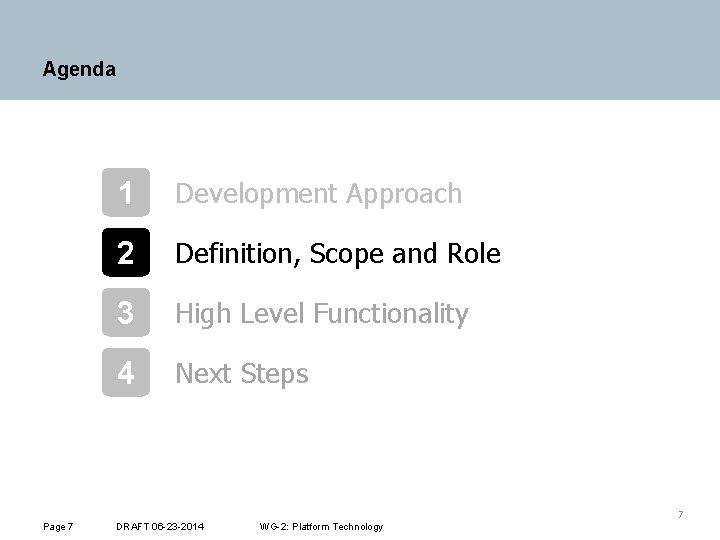 Agenda

1 Development Approach

2 Definition, Scope and Role

3 High Level Functionality

4 Next Steps

7

Page 7 DRAFT 06-23-2014 WG-2: Platform Technology